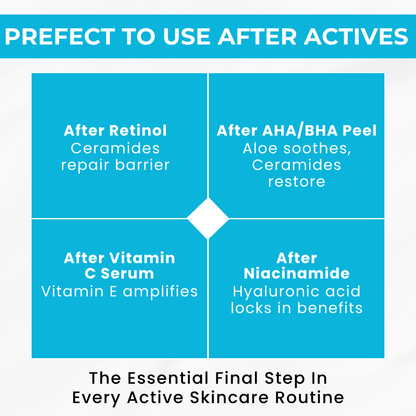 PREFECT TO USE AFTER ACTIVES

After Retinol
Ceramides repair barrier

After AHA/BHA Peel
Aloe soothes, Ceramides restore

After Vitamin C Serum
Vitamin E amplifies

After Niacinamide
Hyaluronic acid locks in benefits

The Essential Final Step In Every Active Skincare Routine